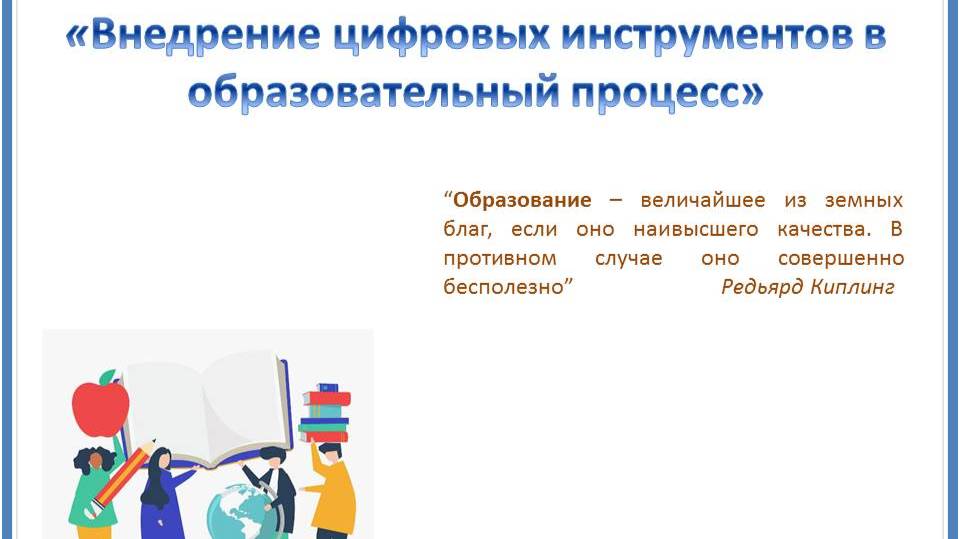 «Внедрение цифровых инструментов в образовательный процесс»

“Образование – величайшее из земных благ, если оно наивысшего качества. В противном случае оно совершенно бесполезно” Редьярд Киплинг